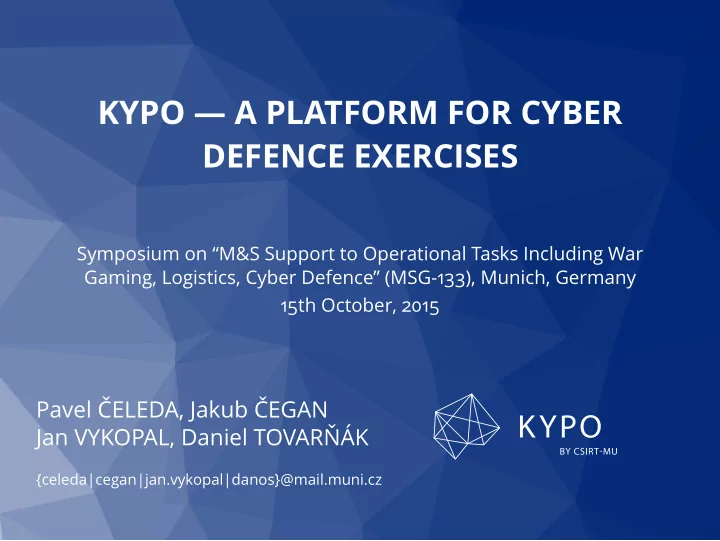 KYPO — A PLATFORM FOR CYBER DEFENCE EXERCISES

Symposium on “M&S Support to Operational Tasks Including War Gaming, Logistics, Cyber Defence” (MSG-133), Munich, Germany
15th October, 2015

Pavel ČELEDA, Jakub ČEGAN
Jan VYKOPAL, Daniel TOVARŇÁK

{celeda|cegan|jan.vykopal|danos}@mail.muni.cz

KYPO
BY CSIRT-MU